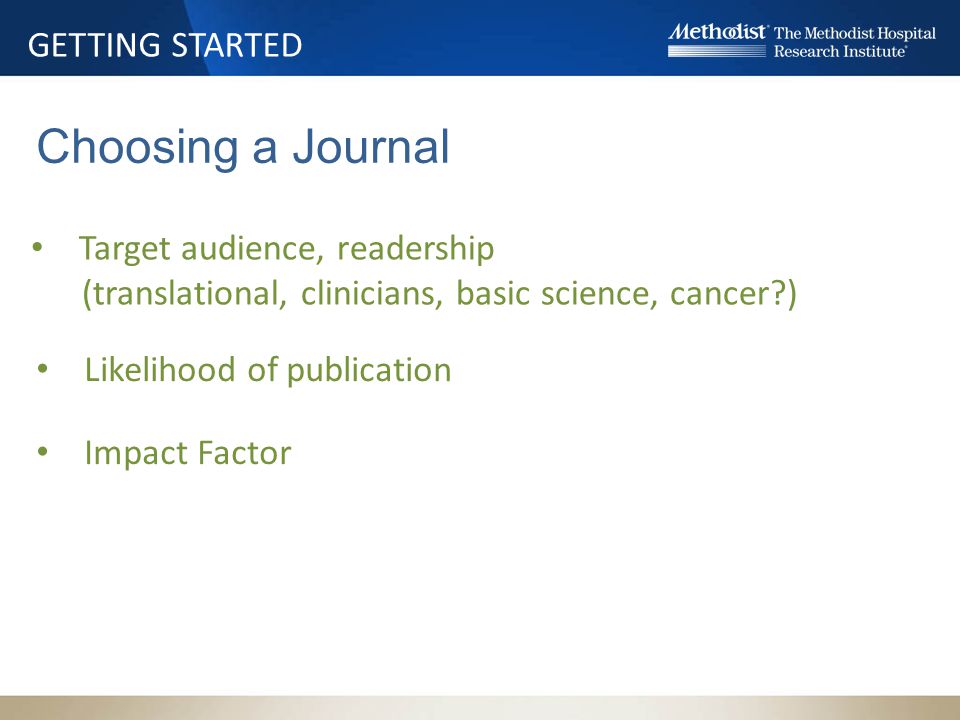 GETTING STARTED

Methodist The Methodist Hospital Research Institute

Choosing a Journal

• Target audience, readership (translational, clinicians, basic science, cancer?)

• Likelihood of publication

• Impact Factor